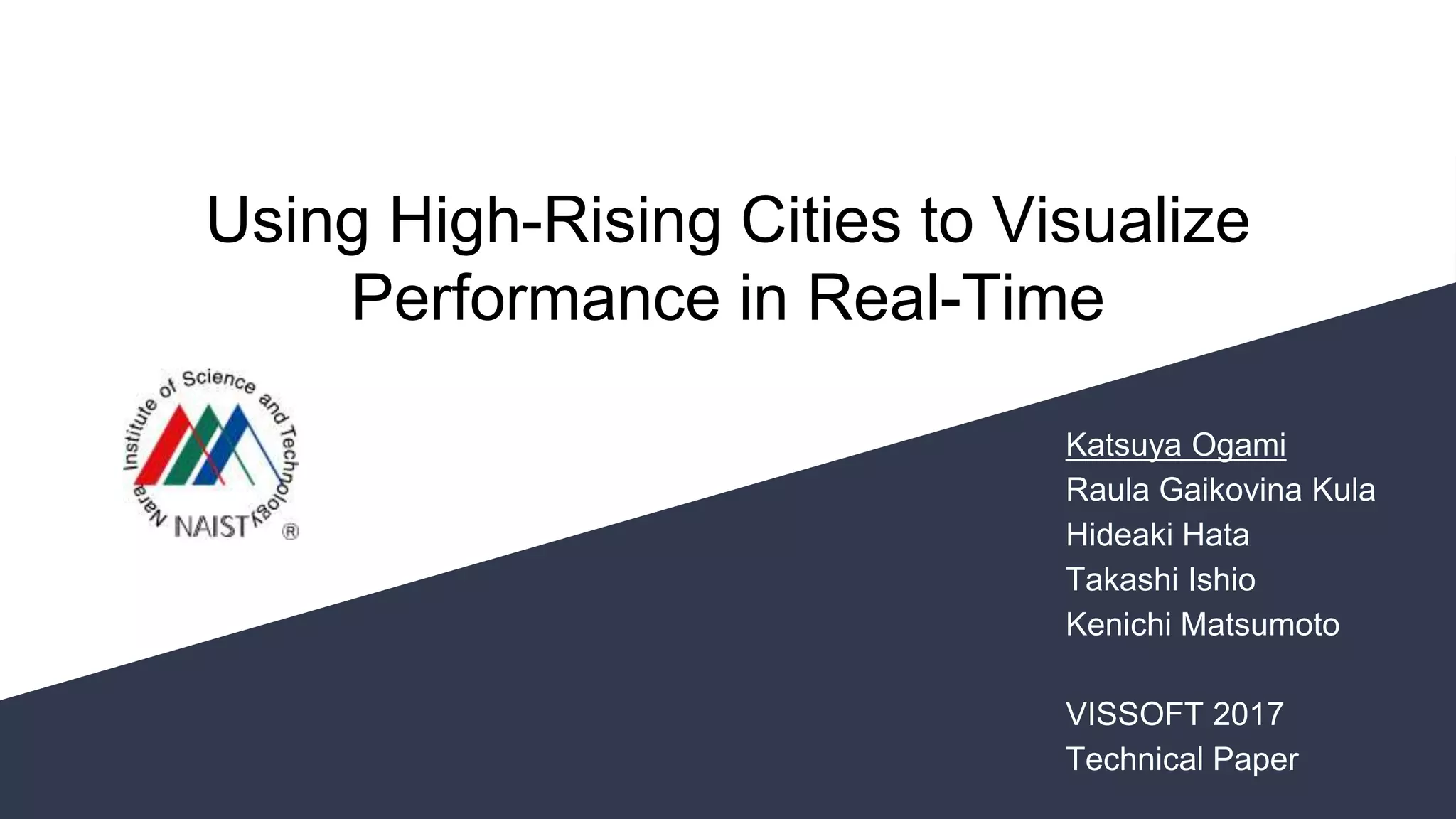 Using High-Rising Cities to Visualize Performance in Real-Time

Nara Institute of Science and Technology
NAIST ®

Katsuya Ogami
Raula Gaikovina Kula
Hideaki Hata
Takashi Ishio
Kenichi Matsumoto

VISSOFT 2017
Technical Paper